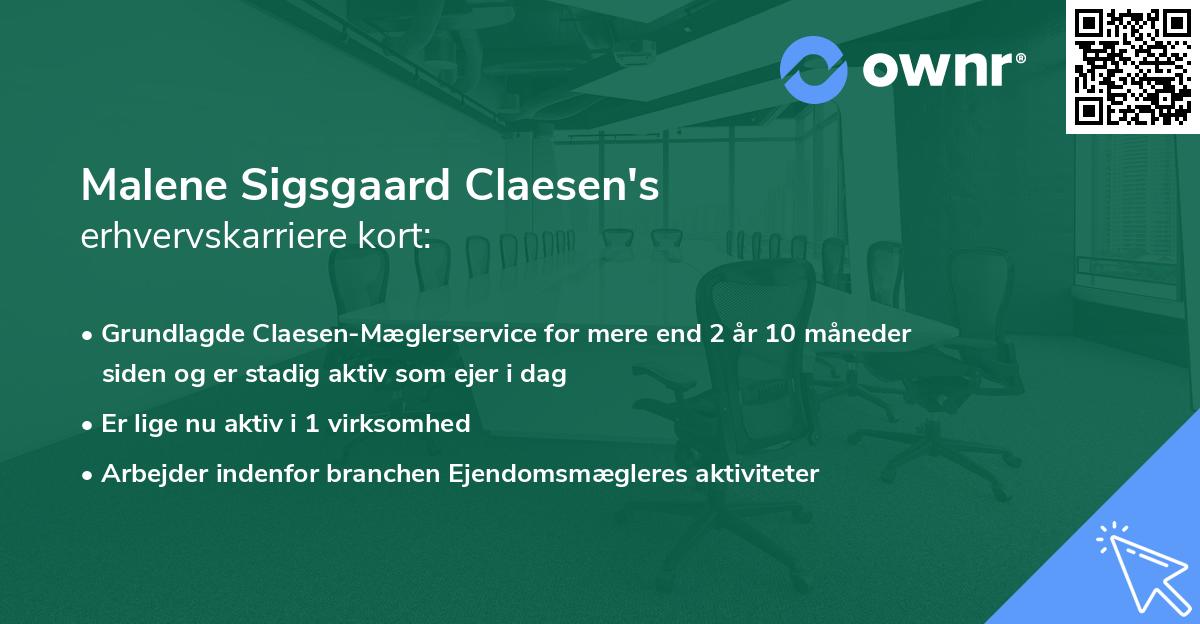 ownr®

Malene Sigsgaard Claesen's
erhvervskarriere kort:

• Grundlagde Claesen-Mæglerservice for mere end 2 år 10 måneder siden og er stadig aktiv som ejer i dag
• Er lige nu aktiv i 1 virksomhed
• Arbejder indenfor branchen Ejendomsmægleres aktiviteter